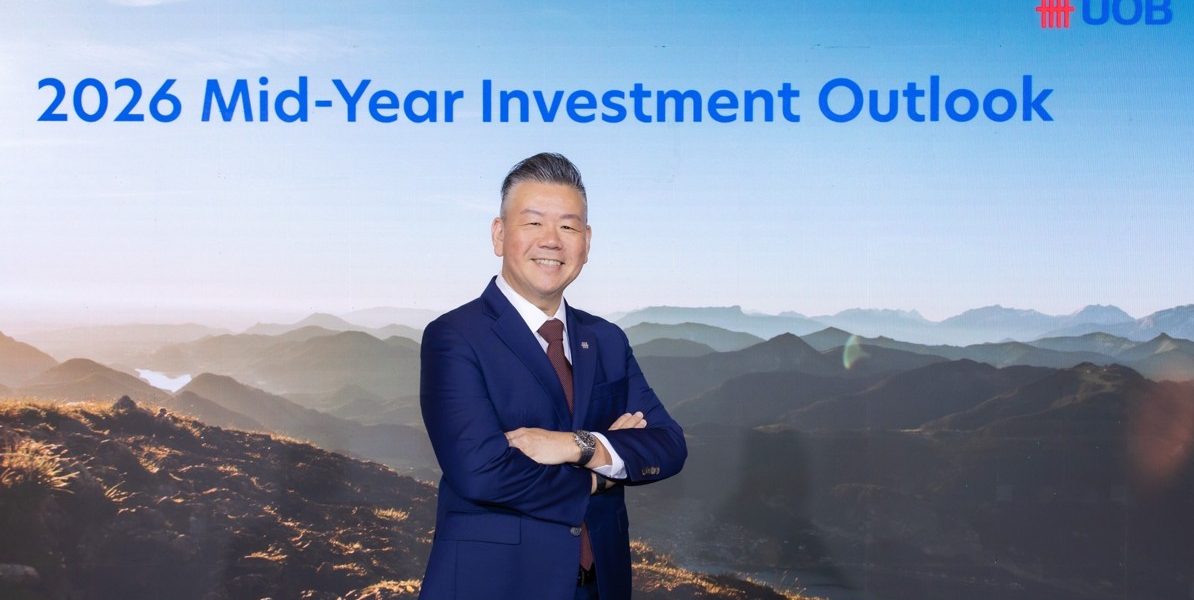 UOB

2026 Mid-Year Investment Outlook